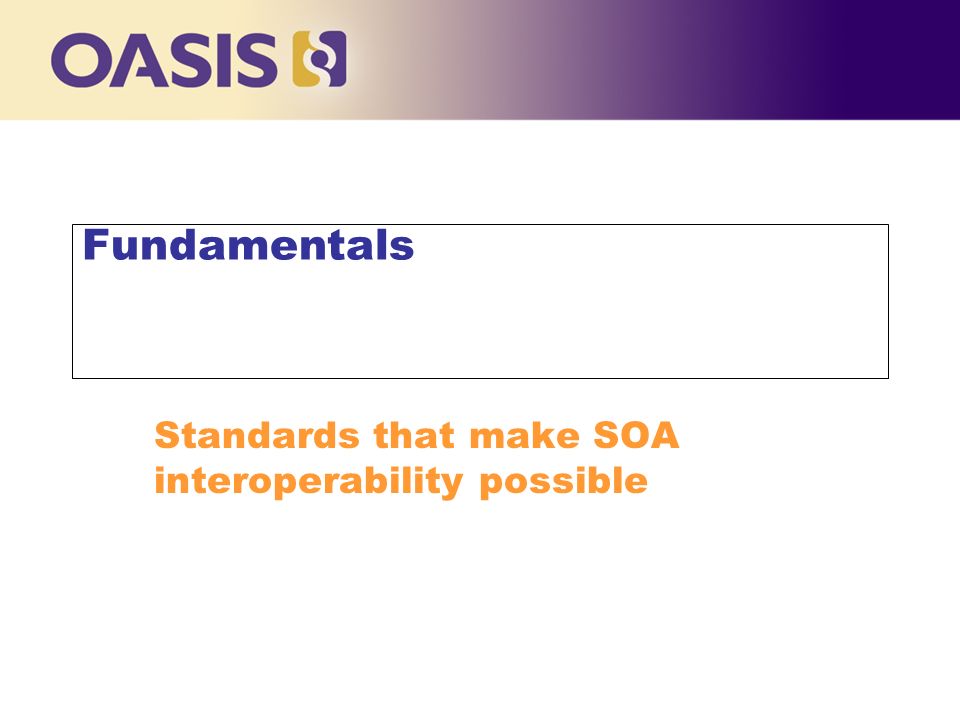 OASIS

Fundamentals

Standards that make SOA interoperability possible